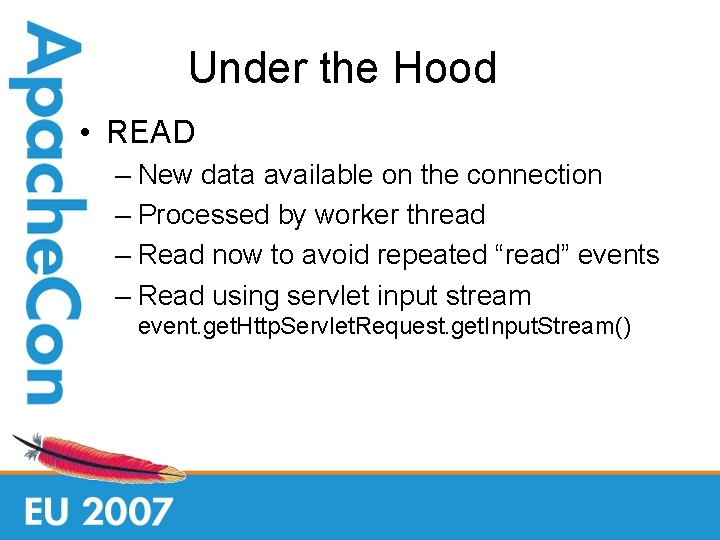 ApacheCon

Under the Hood

• READ
– New data available on the connection
– Processed by worker thread
– Read now to avoid repeated “read” events
– Read using servlet input stream
event.getHttpServletRequest.getInputStream()

EU 2007